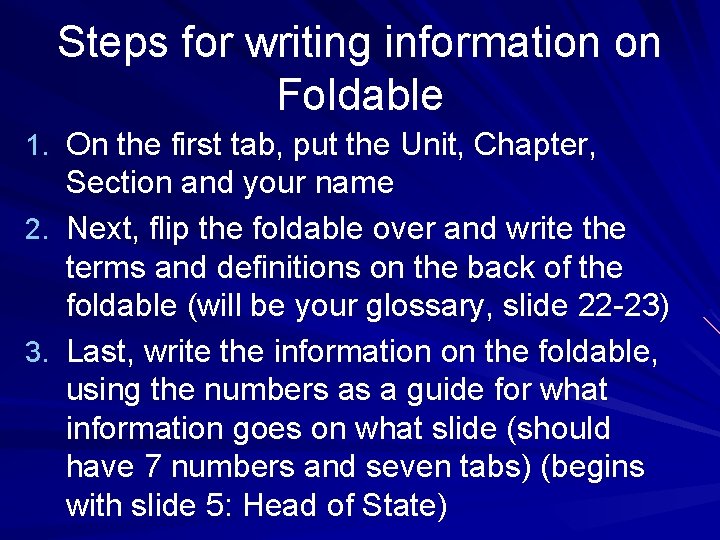 Steps for writing information on Foldable

1. On the first tab, put the Unit, Chapter, Section and your name
2. Next, flip the foldable over and write the terms and definitions on the back of the foldable (will be your glossary, slide 22-23)
3. Last, write the information on the foldable, using the numbers as a guide for what information goes on what slide (should have 7 numbers and seven tabs) (begins with slide 5: Head of State)